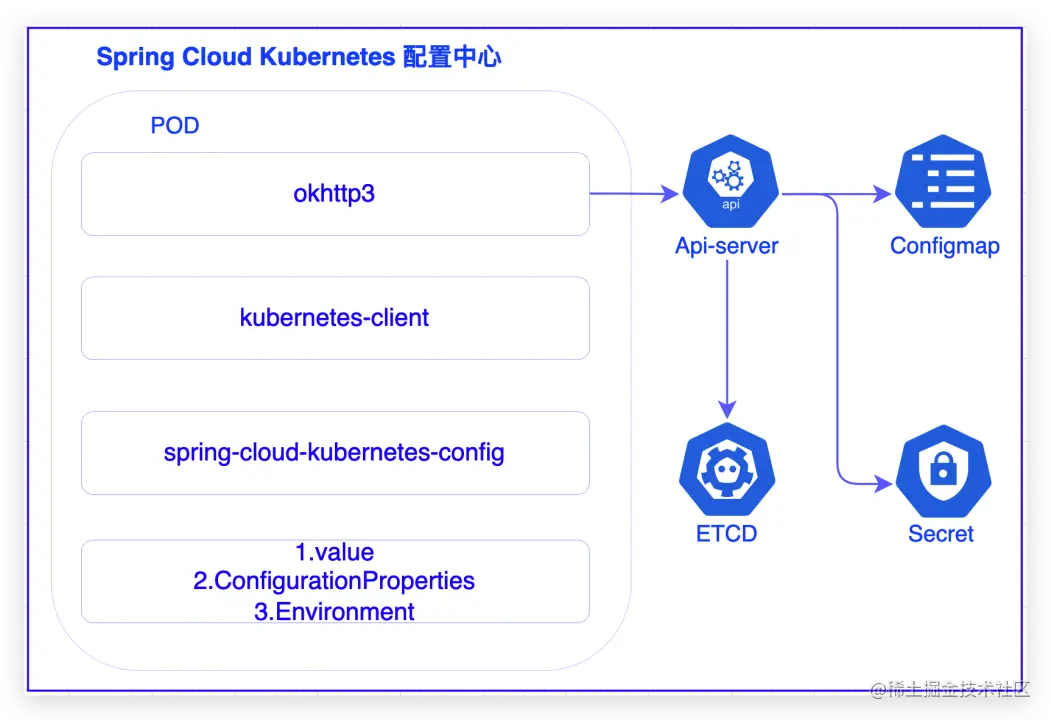 Spring Cloud Kubernetes 配置中心

POD

okhttp3

kubernetes-client

spring-cloud-kubernetes-config

1.value
2.ConfigurationProperties
3.Environment

api

Api-server

Configmap

ETCD

Secret

@稀土掘金技术社区